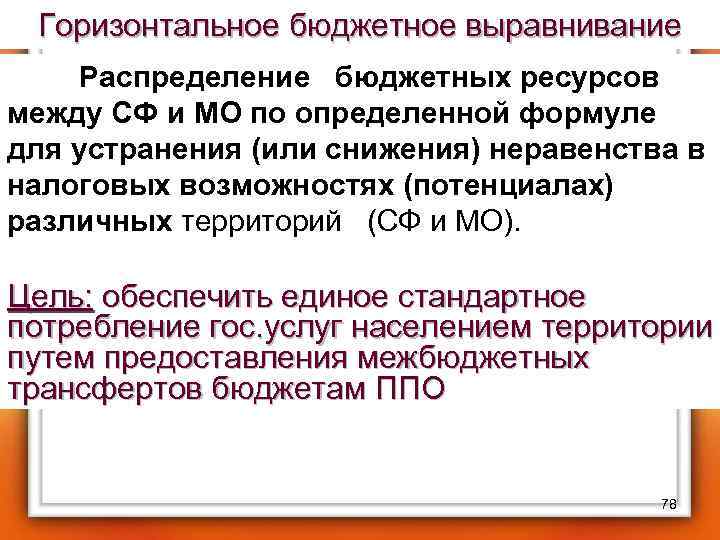 Горизонтальное бюджетное выравнивание

Распределение бюджетных ресурсов между СФ и МО по определенной формуле для устранения (или снижения) неравенства в налоговых возможностях (потенциалах) различных территорий (СФ и МО).

Цель: обеспечить единое стандартное потребление гос.услуг населением территории путем предоставления межбюджетных трансфертов бюджетам ППО

78